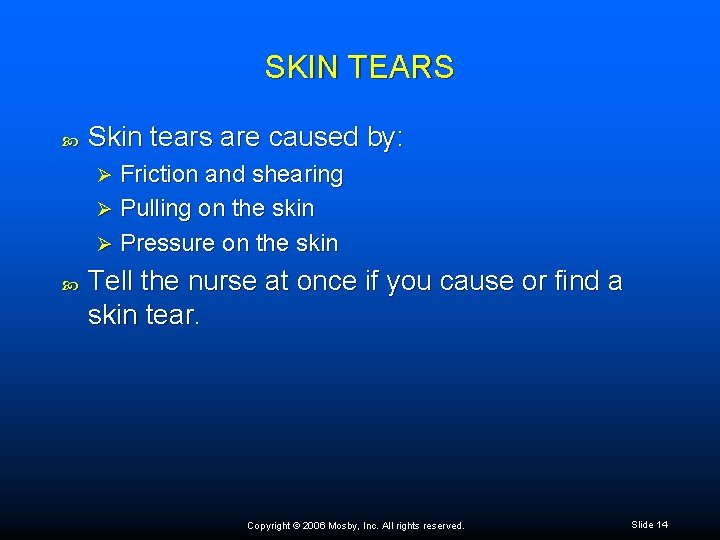 SKIN TEARS

Skin tears are caused by:

Friction and shearing

Pulling on the skin

Pressure on the skin

Tell the nurse at once if you cause or find a skin tear.

Copyright © 2006 Mosby, Inc. All rights reserved.

Slide 14